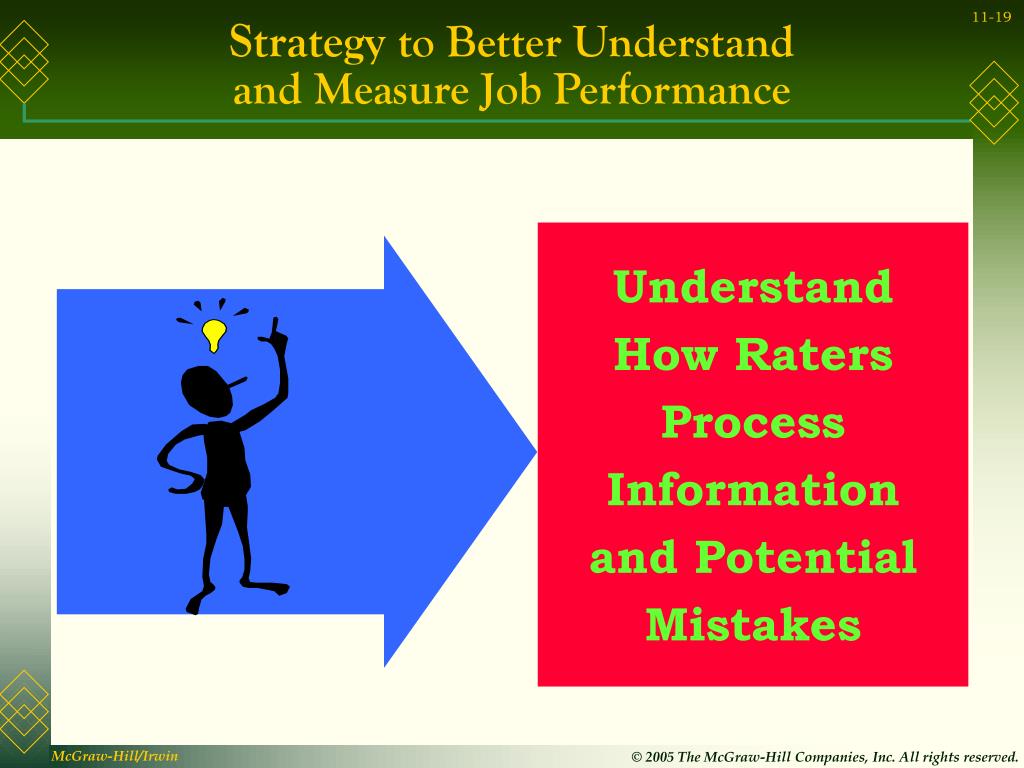 11-19

Strategy to Better Understand and Measure Job Performance

Understand How Raters Process Information and Potential Mistakes

McGraw-Hill/Irwin

© 2005 The McGraw-Hill Companies, Inc. All rights reserved.